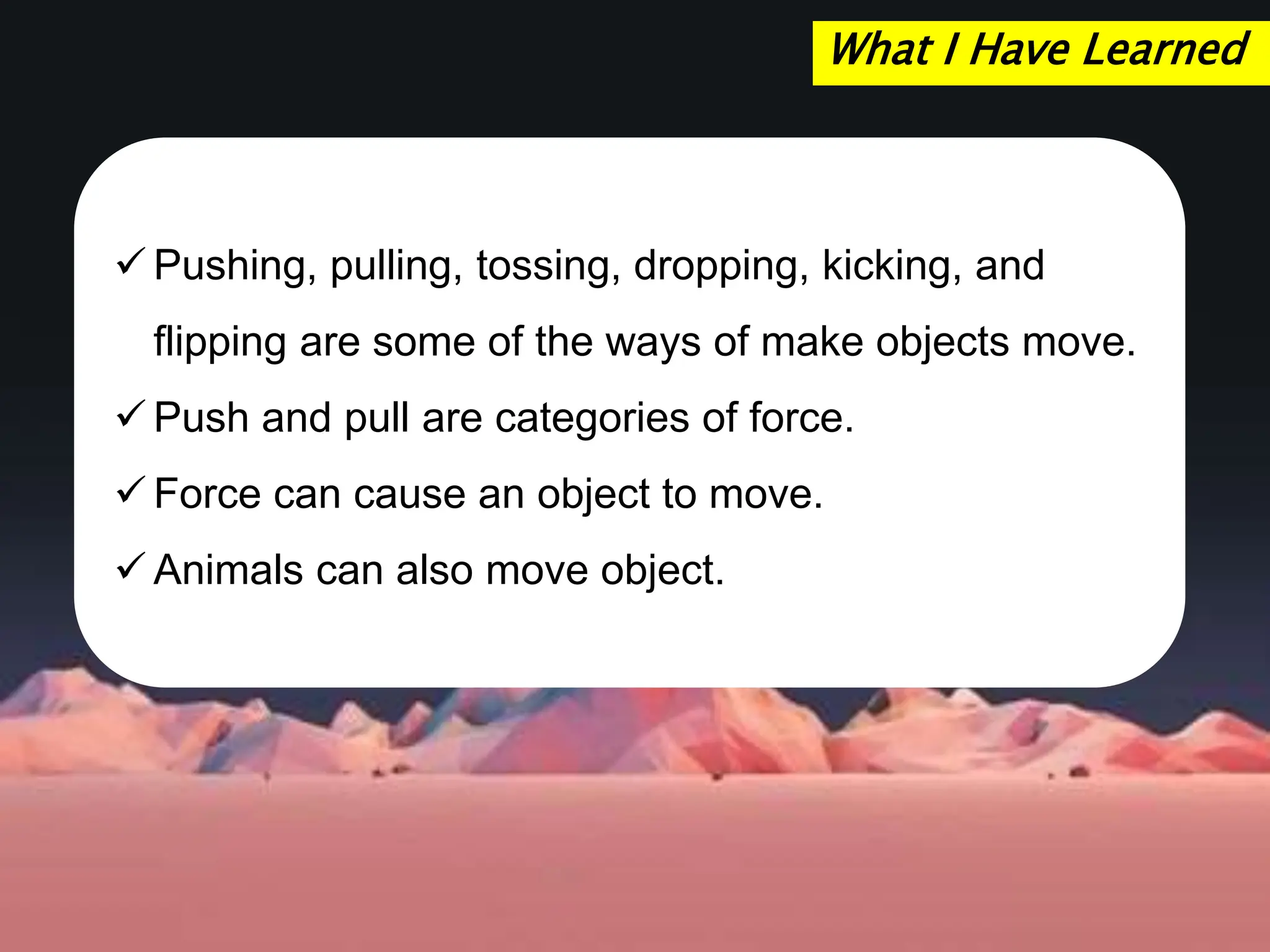 What I Have Learned

✓ Pushing, pulling, tossing, dropping, kicking, and flipping are some of the ways of make objects move.

✓ Push and pull are categories of force.

✓ Force can cause an object to move.

✓ Animals can also move object.